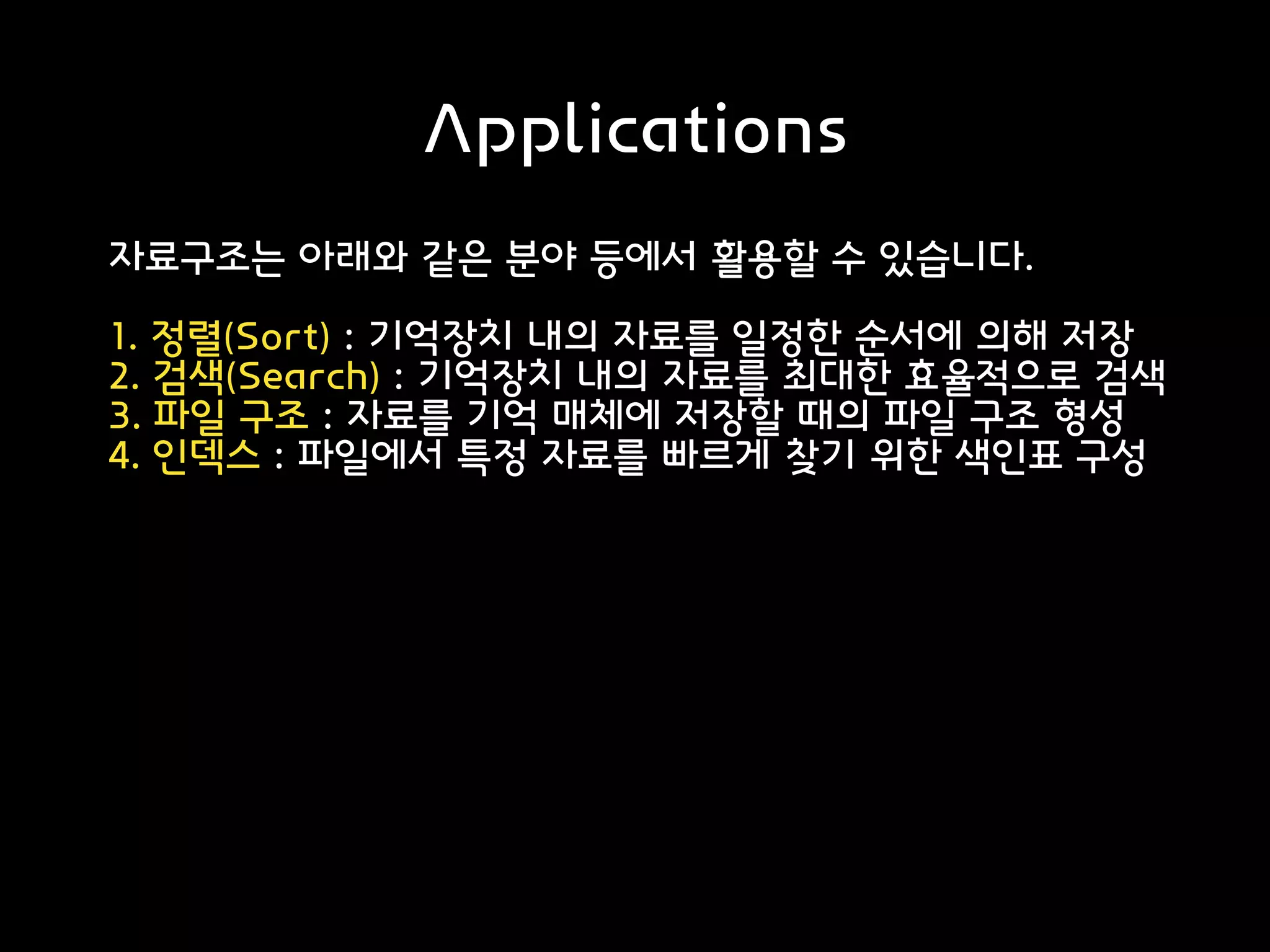 Applications

자료구조는 아래와 같은 분야 등에서 활용할 수 있습니다.

1. 정렬(Sort) : 기억장치 내의 자료를 일정한 순서에 의해 저장
2. 검색(Search) : 기억장치 내의 자료를 최대한 효율적으로 검색
3. 파일 구조 : 자료를 기억 매체에 저장할 때의 파일 구조 형성
4. 인덱스 : 파일에서 특정 자료를 빠르게 찾기 위한 색인표 구성